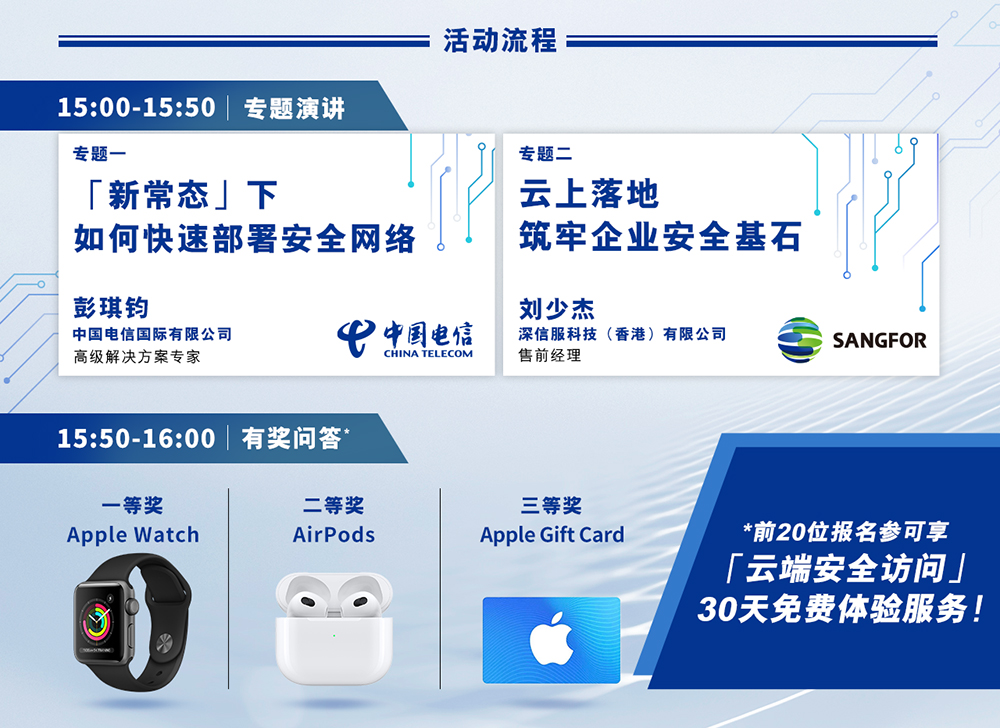 活动流程

15:00-15:50 | 专题演讲

专题一
「新常态」下
如何快速部署安全网络

彭琪钧
中国电信国际有限公司
高级解决方案专家

中国电信
CHINA TELECOM

专题二
云上落地
筑牢企业安全基石

刘少杰
深信服科技（香港）有限公司
售前经理

SANGFOR

15:50-16:00 | 有奖问答*

一等奖
Apple Watch

二等奖
AirPods

三等奖
Apple Gift Card

*前20位报名参可享
「云端安全访问」
30天免费体验服务！